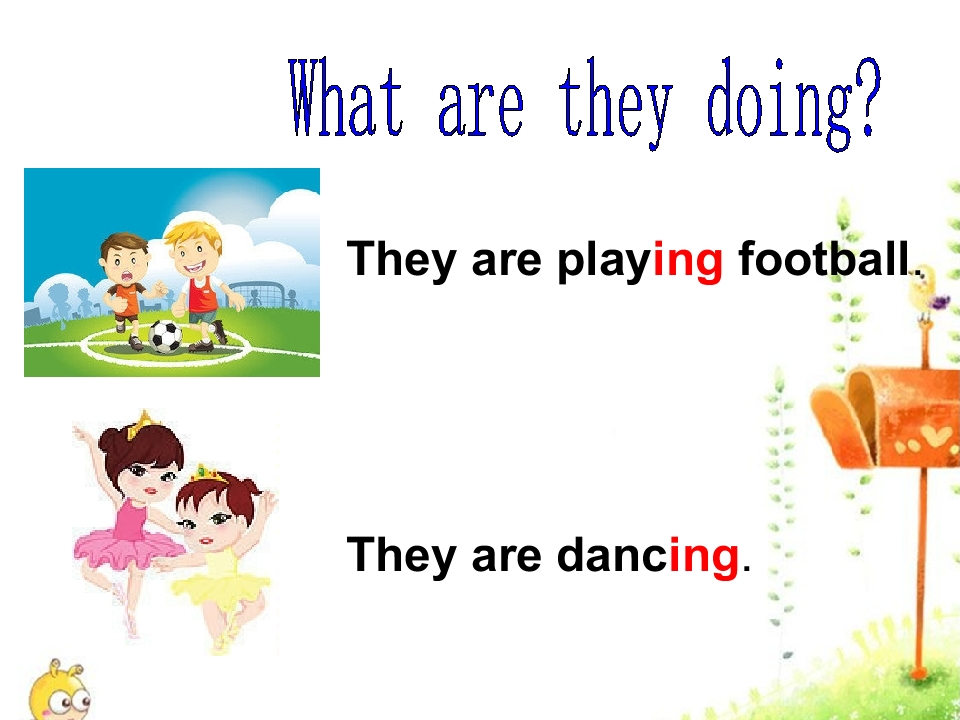 What are they doing?

They are playing football.

They are dancing.